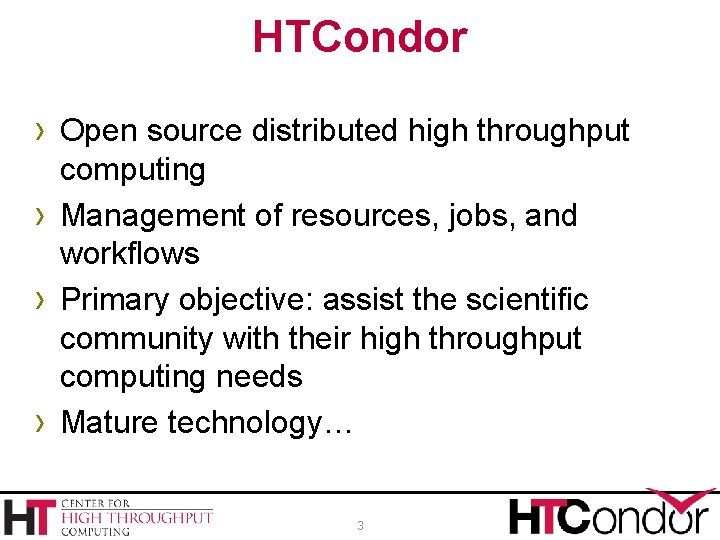 HTCondor

› Open source distributed high throughput computing

› Management of resources, jobs, and workflows

› Primary objective: assist the scientific community with their high throughput computing needs

› Mature technology…

HT CENTER FOR HIGH THROUGHPUT COMPUTING

3

HTCondor